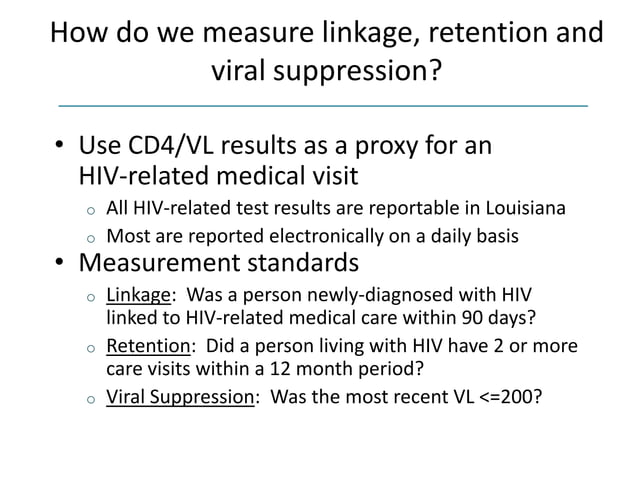 How do we measure linkage, retention and viral suppression?

• Use CD4/VL results as a proxy for an HIV-related medical visit
  o All HIV-related test results are reportable in Louisiana
  o Most are reported electronically on a daily basis
• Measurement standards
  o Linkage: Was a person newly-diagnosed with HIV linked to HIV-related medical care within 90 days?
  o Retention: Did a person living with HIV have 2 or more care visits within a 12 month period?
  o Viral Suppression: Was the most recent VL <=200?